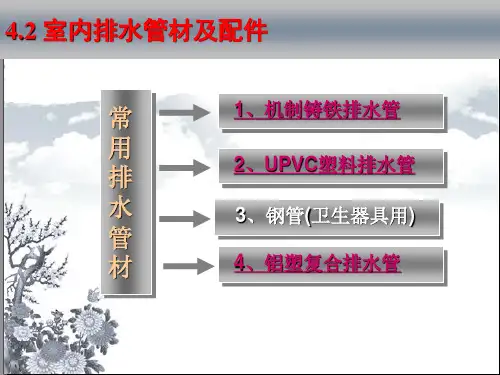 4.2 室内排水管材及配件

常用排水管材

1、机制铸铁排水管

2、UPVC塑料排水管

3、钢管(卫生器具用)

4、铝塑复合排水管